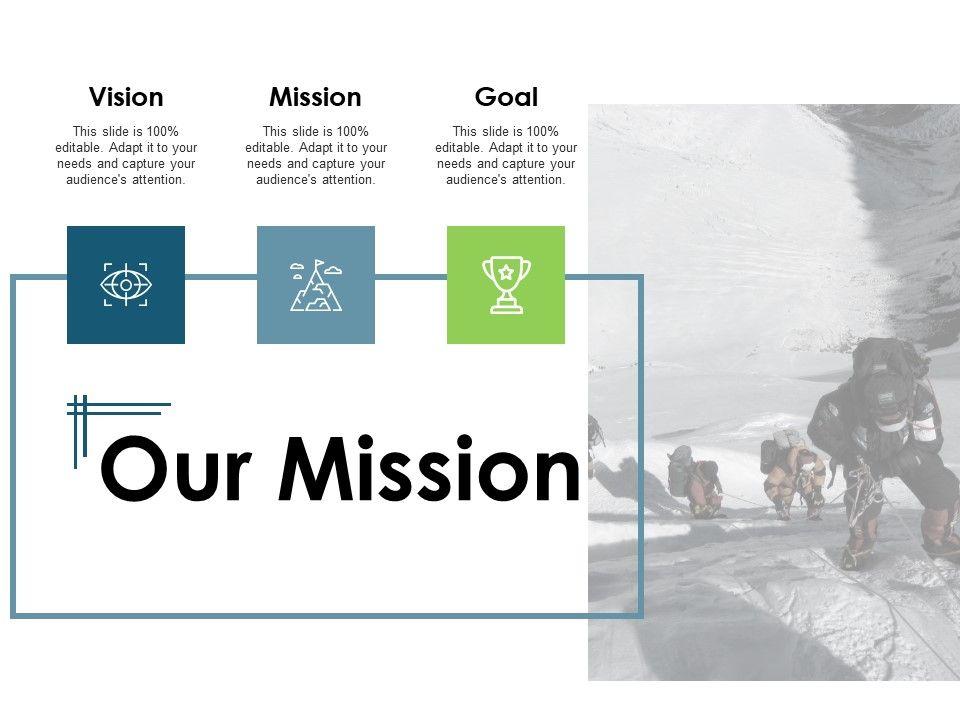 Vision

This slide is 100% editable. Adapt it to your needs and capture your audience's attention.

Mission

This slide is 100% editable. Adapt it to your needs and capture your audience's attention.

Goal

This slide is 100% editable. Adapt it to your needs and capture your audience's attention.

Our Mission